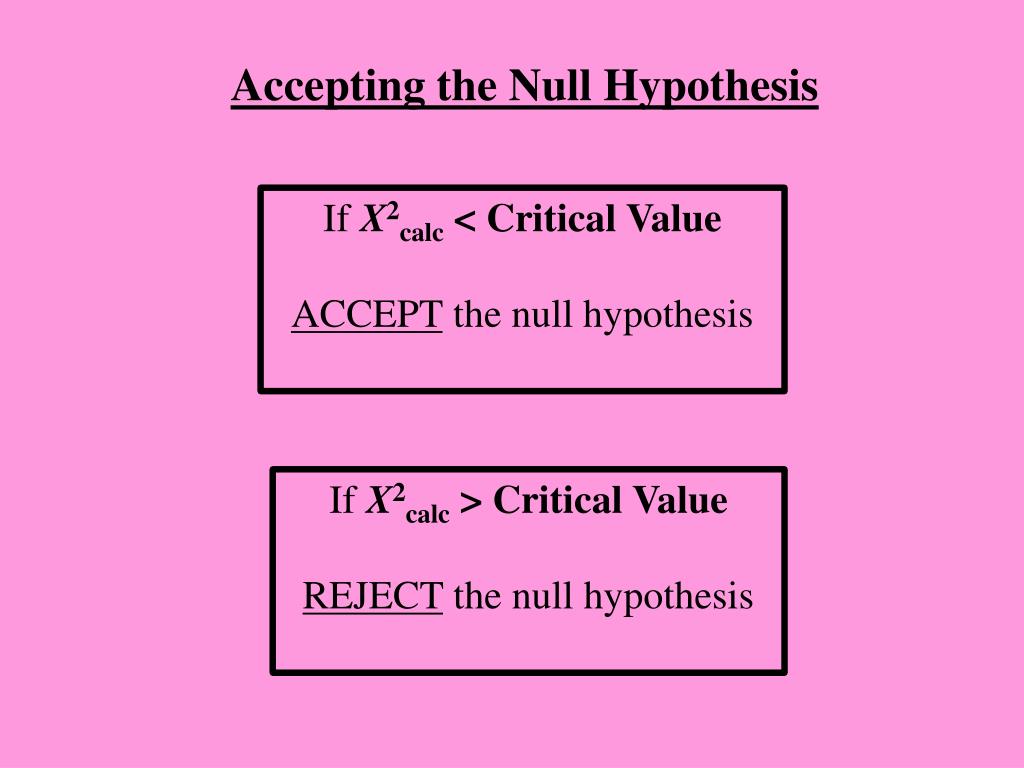 Accepting the Null Hypothesis

If $X^2_{calc}$ < Critical Value

ACCEPT the null hypothesis

If $X^2_{calc}$ > Critical Value

REJECT the null hypothesis